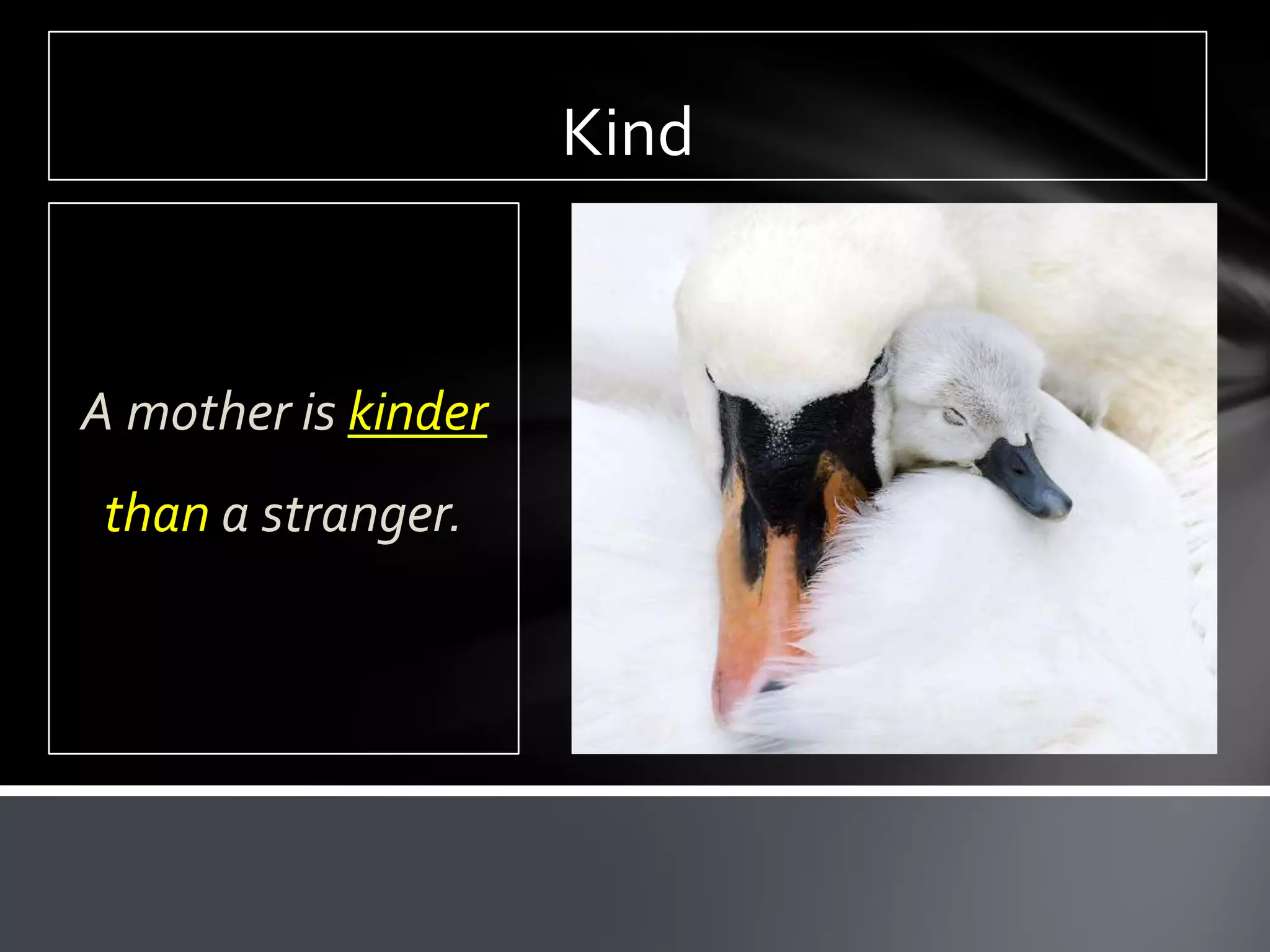 Kind

A mother is kinder than a stranger.